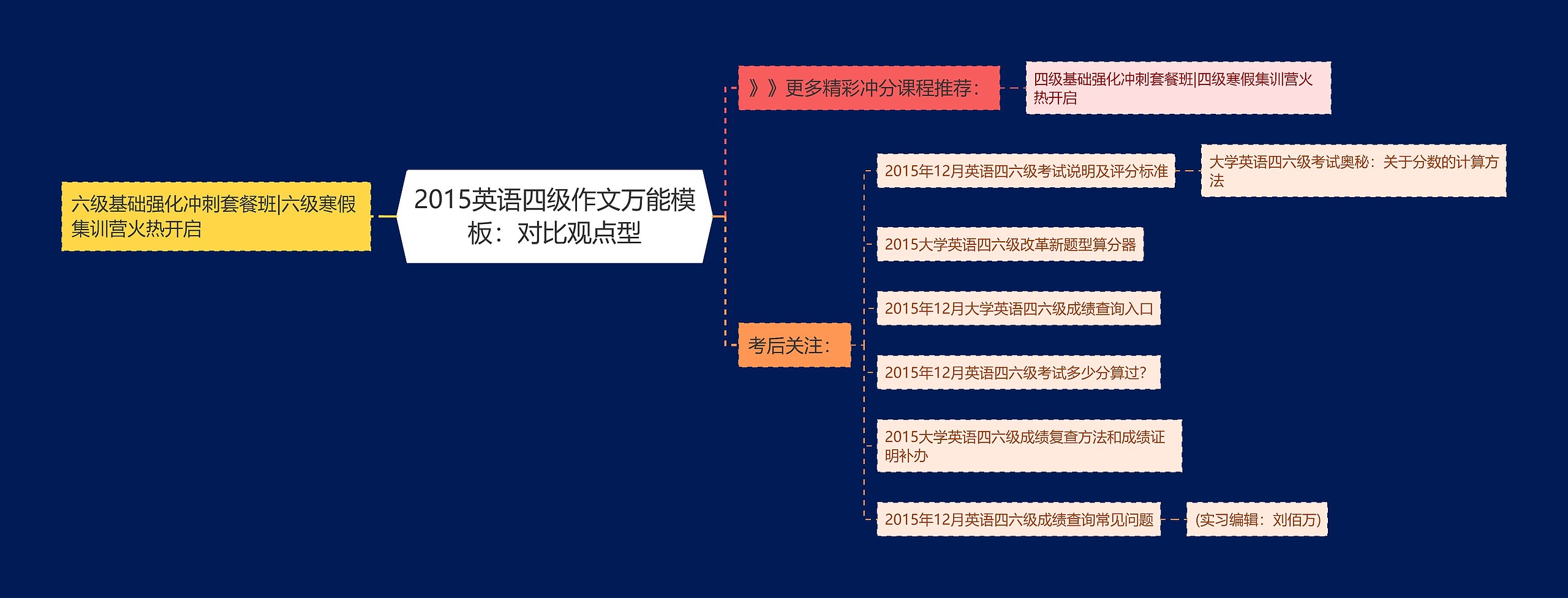 2015英语四级作文万能模板：对比观点型

六级基础强化冲刺套餐班|六级寒假集训营火热开启

》》更多精彩冲分课程推荐：

四级基础强化冲刺套餐班|四级寒假集训营火热开启

考后关注：

2015年12月英语四六级考试说明及评分标准

大学英语四六级考试奥秘：关于分数的计算方法

2015大学英语四六级改革新题型算分器

2015年12月大学英语四六级成绩查询入口

2015年12月英语四六级考试多少分算过?

2015大学英语四六级成绩复查方法和成绩证明补办

2015年12月英语四六级成绩查询常见问题

(实习编辑：刘佰万)